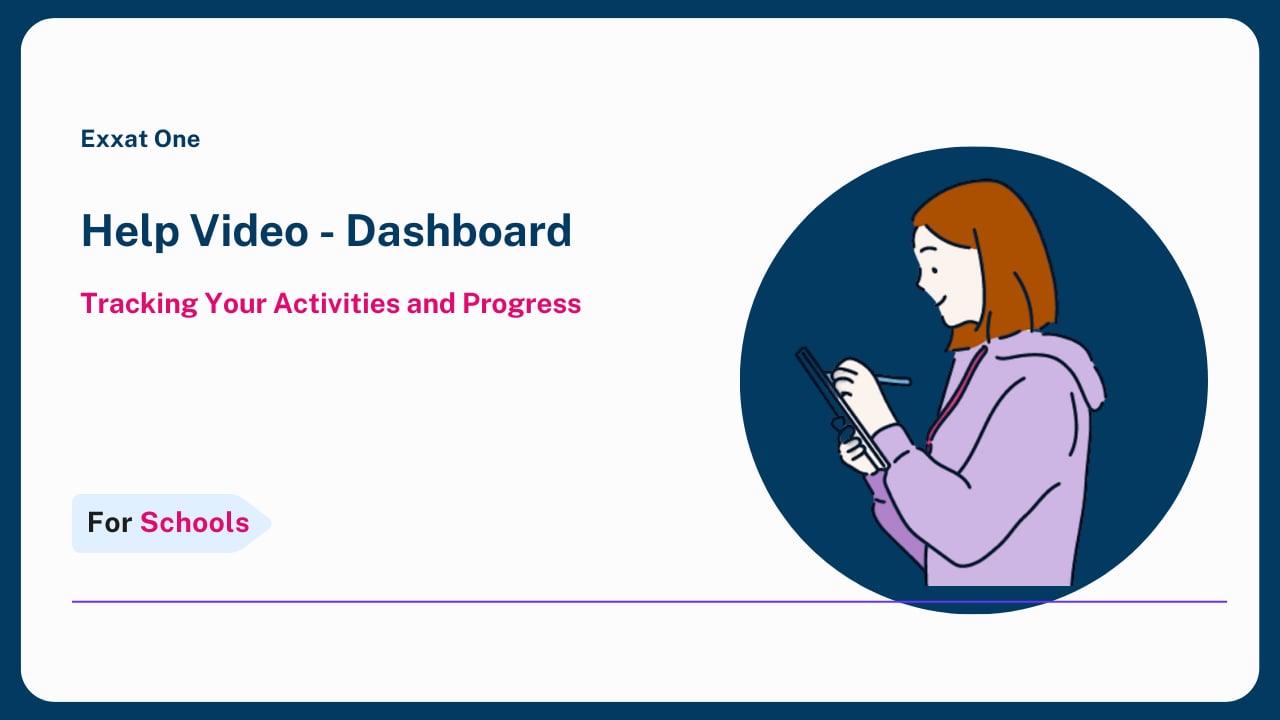 Exxat One

Help Video - Dashboard

Tracking Your Activities and Progress

For Schools